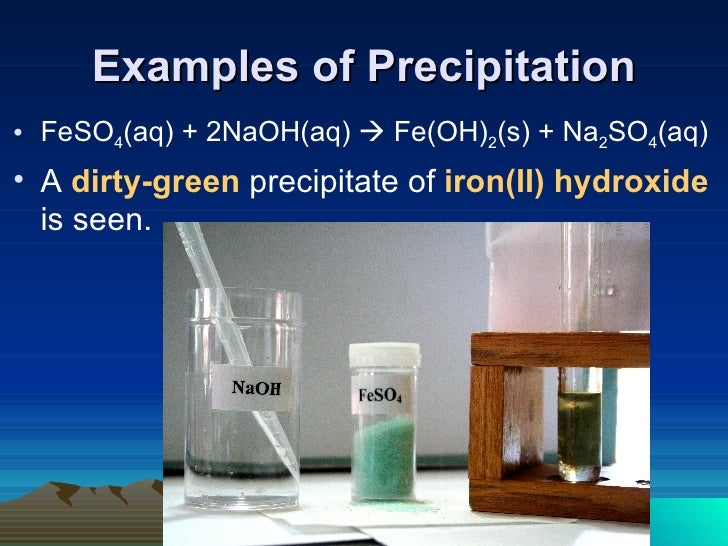 Examples of Precipitation

• $FeSO_4(aq) + 2NaOH(aq) \rightarrow Fe(OH)_2(s) + Na_2SO_4(aq)$

• A dirty-green precipitate of iron(II) hydroxide is seen.

NaOH

$FeSO_4$